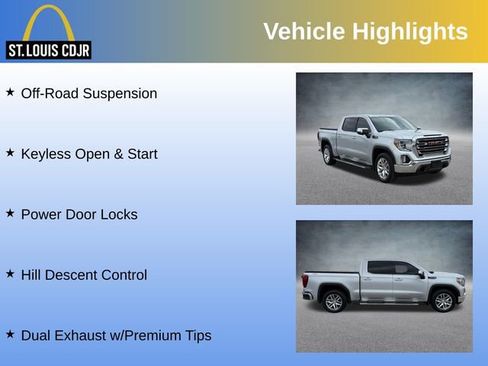 ST. LOUIS CDJR

Vehicle Highlights

★ Off-Road Suspension

★ Keyless Open & Start

★ Power Door Locks

★ Hill Descent Control

★ Dual Exhaust w/Premium Tips

GMC